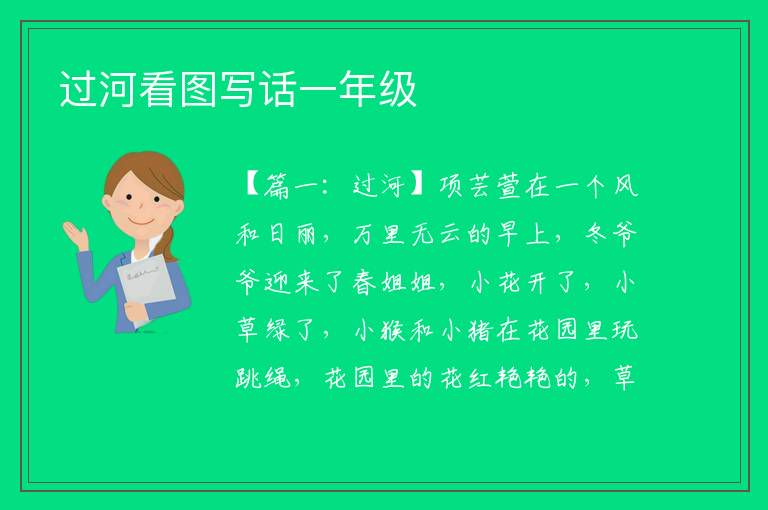 过河看图写话一年级

【篇一：过河】项芸萱在一个风和日丽，万里无云的早上，冬爷爷迎来了春姐姐，小花开了，小草绿了，小猴和小猪在花园里玩跳绳，花园里的花红艳艳的，草